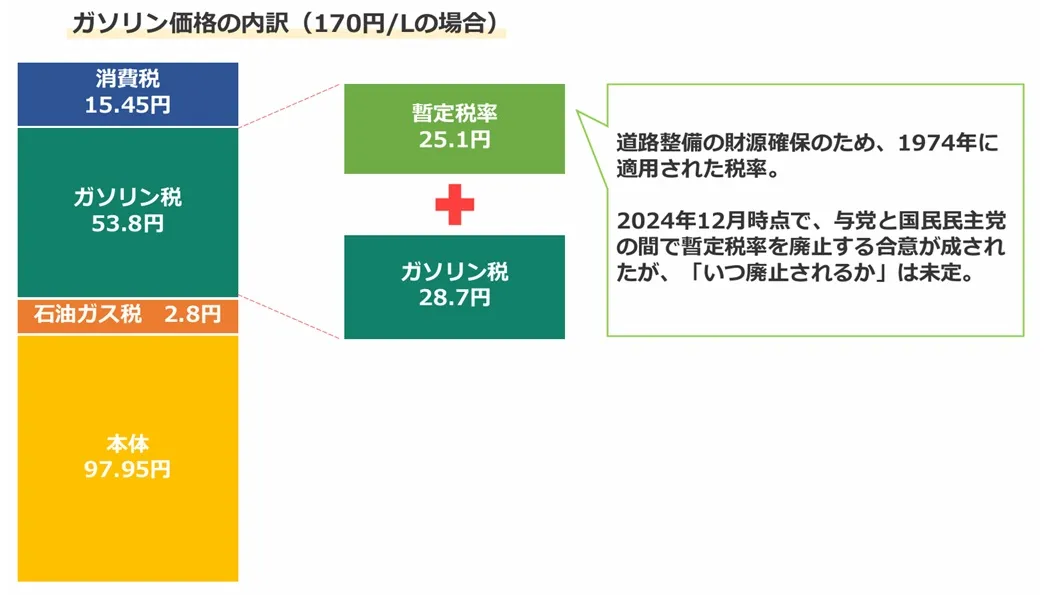 ガソリン価格の内訳（170円/Lの場合）

消費税
15.45円

ガソリン税
53.8円

石油ガス税　2.8円

本体
97.95円

暫定税率
25.1円

ガソリン税
28.7円

道路整備の財源確保のため、1974年に適用された税率。

2024年12月時点で、与党と国民民主党の間で暫定税率を廃止する合意が成されたが、「いつ廃止されるか」は未定。